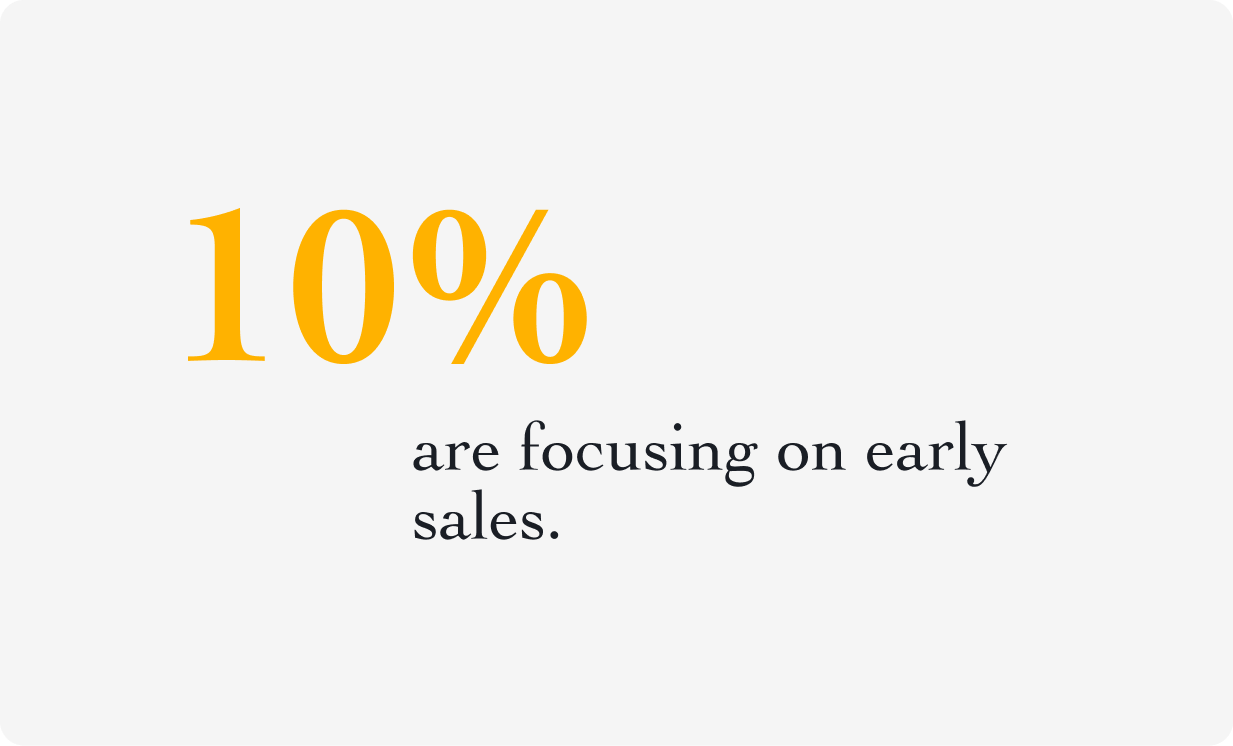 10%

are focusing on early sales.